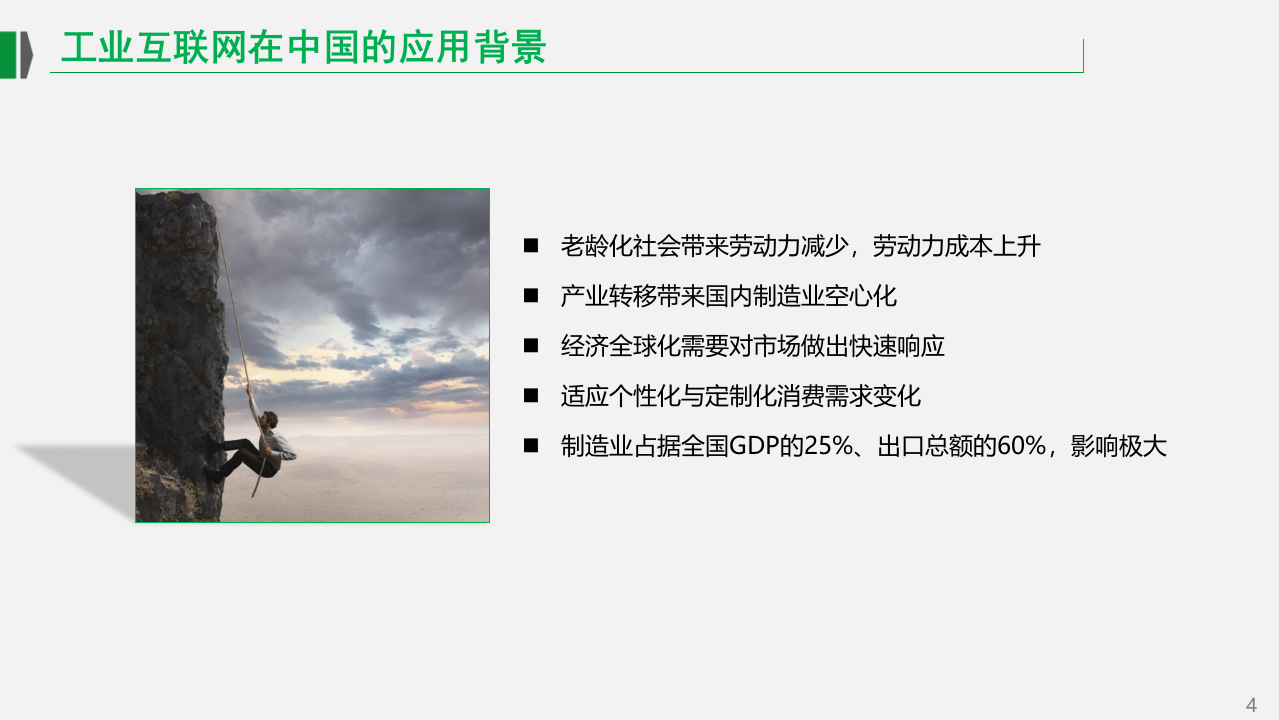 工业互联网在中国的应用背景

■ 老龄化社会带来劳动力减少，劳动力成本上升

■ 产业转移带来国内制造业空心化

■ 经济全球化需要对市场做出快速响应

■ 适应个性化与定制化消费需求变化

■ 制造业占据全国GDP的25%、出口总额的60%，影响极大

4